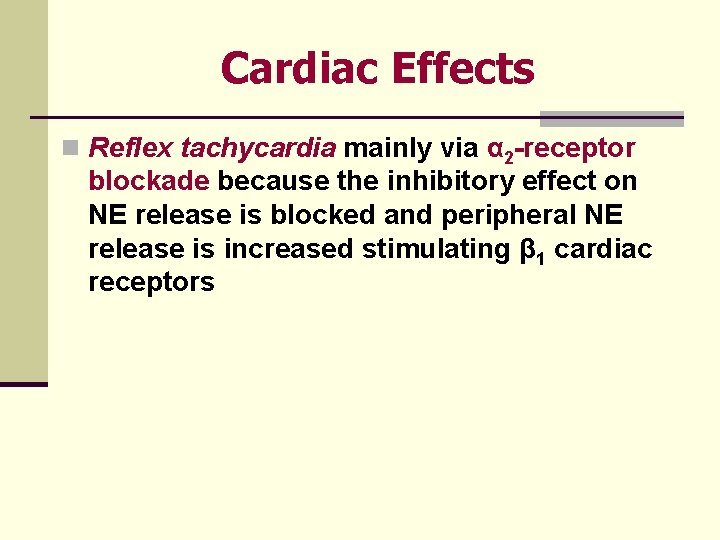 Cardiac Effects

Reflex tachycardia mainly via $\alpha_2$-receptor blockade because the inhibitory effect on NE release is blocked and peripheral NE release is increased stimulating $\beta_1$ cardiac receptors